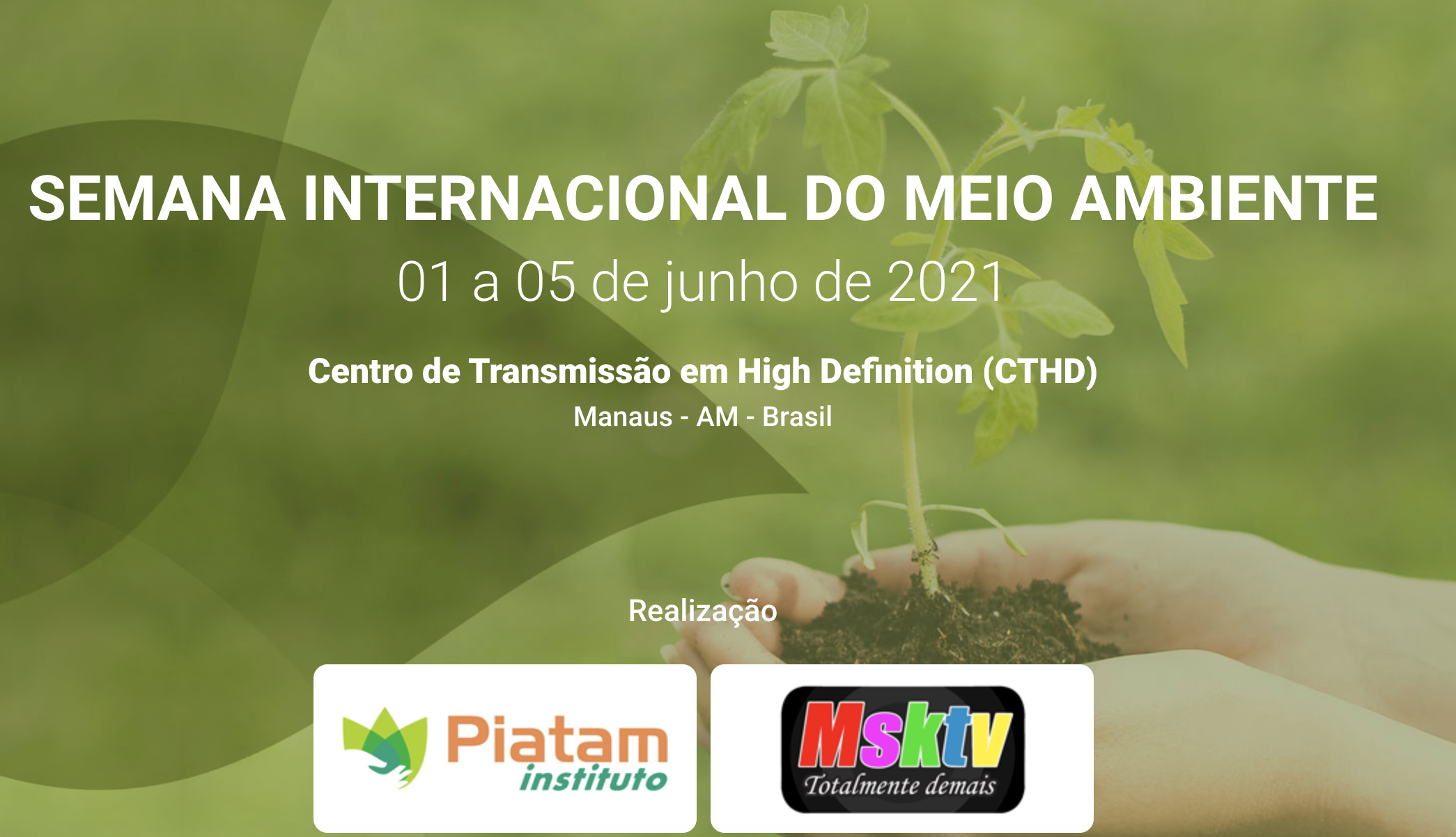 SEMANA INTERNACIONAL DO MEIO AMBIENTE

01 a 05 de junho de 2021

Centro de Transmissão em High Definition (CTHD)

Manaus - AM - Brasil

Realização

Piatam instituto

Msktv Totalmente demais